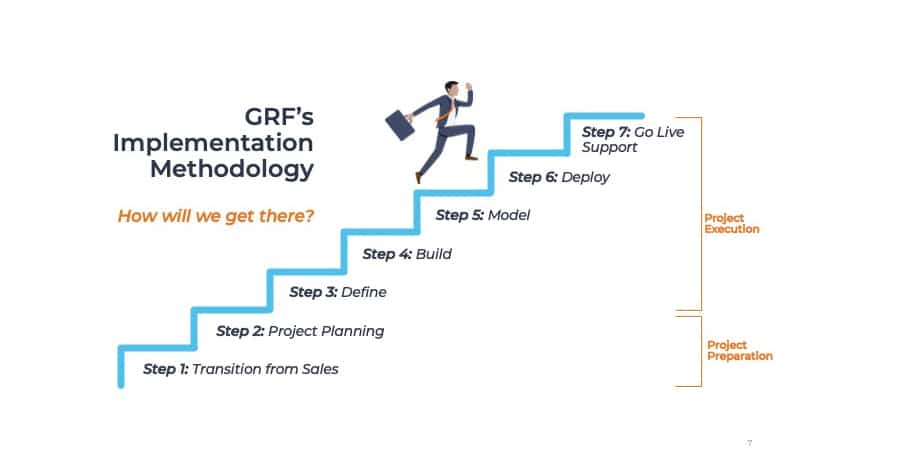 GRF's Implementation Methodology

How will we get there?

Step 7: Go Live Support

Step 6: Deploy

Step 5: Model

Step 4: Build

Step 3: Define

Step 2: Project Planning

Step 1: Transition from Sales

Project Execution

Project Preparation

7